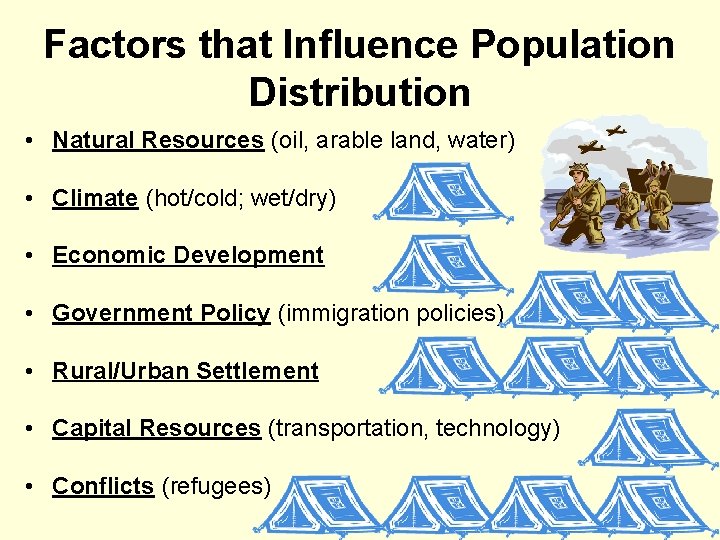 Factors that Influence Population Distribution

• Natural Resources (oil, arable land, water)
• Climate (hot/cold; wet/dry)
• Economic Development
• Government Policy (immigration policies)
• Rural/Urban Settlement
• Capital Resources (transportation, technology)
• Conflicts (refugees)